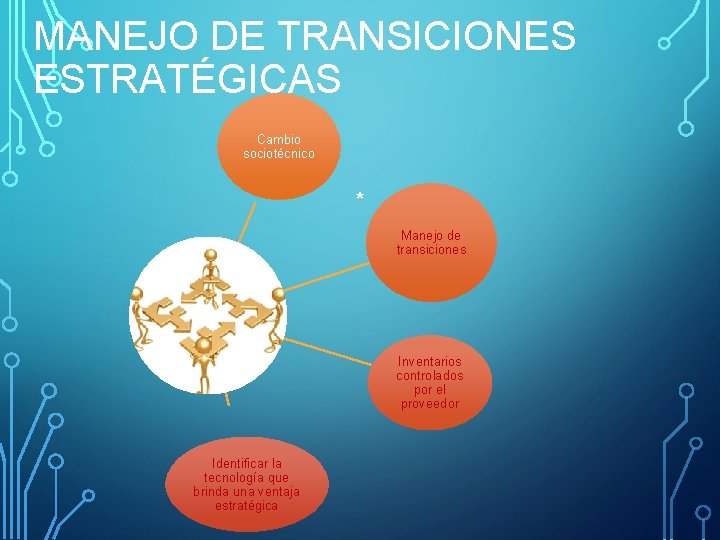 MANEJO DE TRANSICIONES ESTRATÉGICAS

Cambio sociotécnico

*

Manejo de transiciones

Inventarios controlados por el proveedor

Identificar la tecnología que brinda una ventaja estratégica